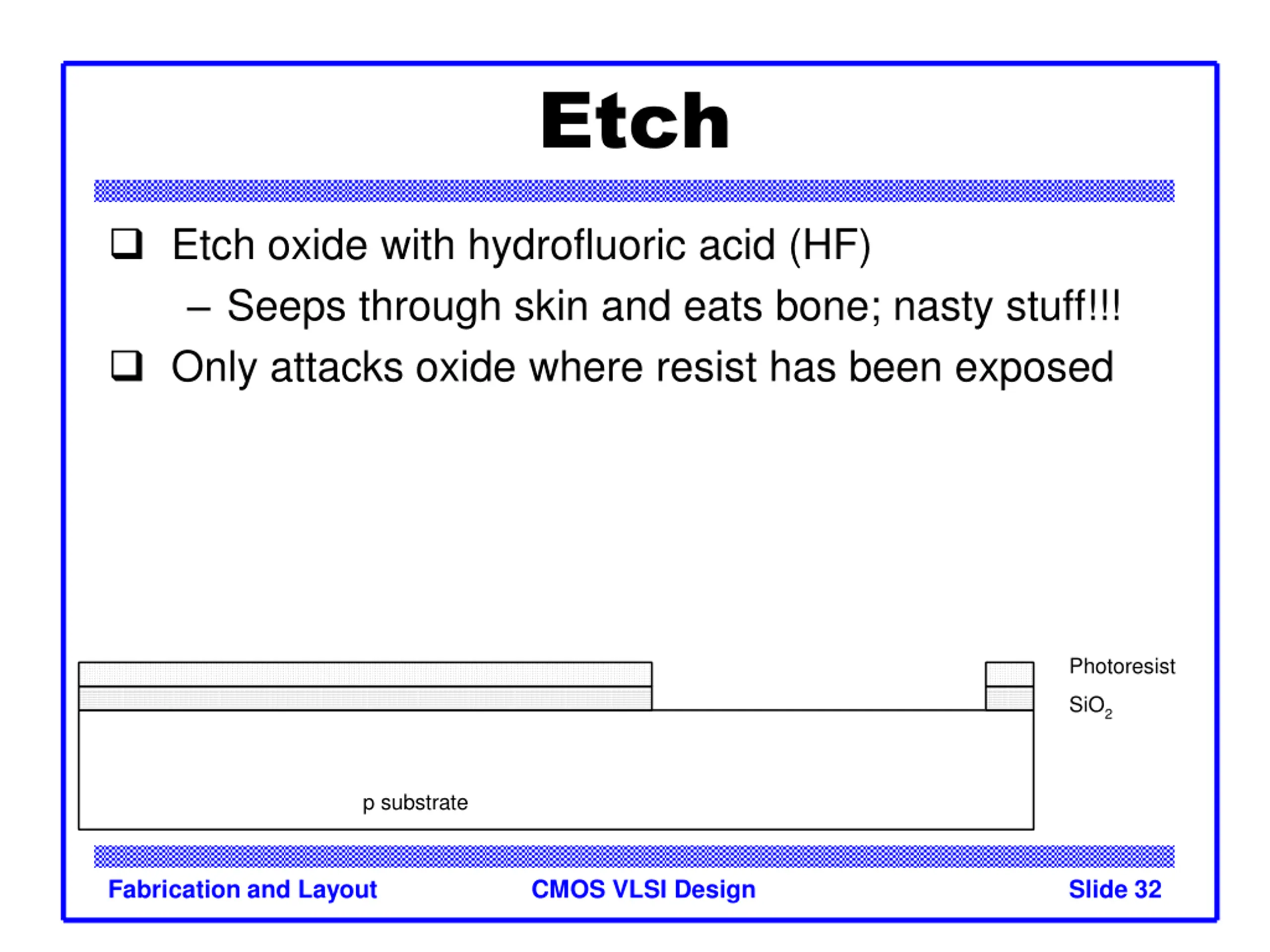 Etch

❑ Etch oxide with hydrofluoric acid (HF)

– Seeps through skin and eats bone; nasty stuff!!!

❑ Only attacks oxide where resist has been exposed

Photoresist

$SiO_2$

p substrate

Fabrication and Layout CMOS VLSI Design Slide 32